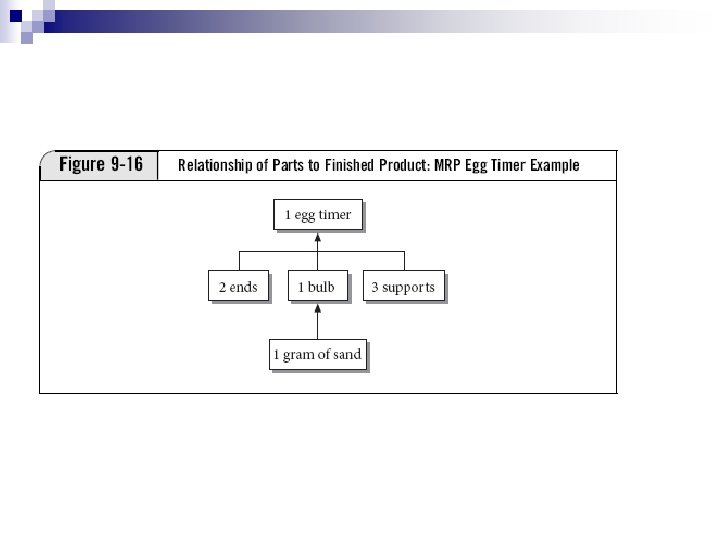 Figure 9-16

Relationship of Parts to Finished Product: MRP Egg Timer Example

1 egg timer

2 ends

1 bulb

3 supports

1 gram of sand